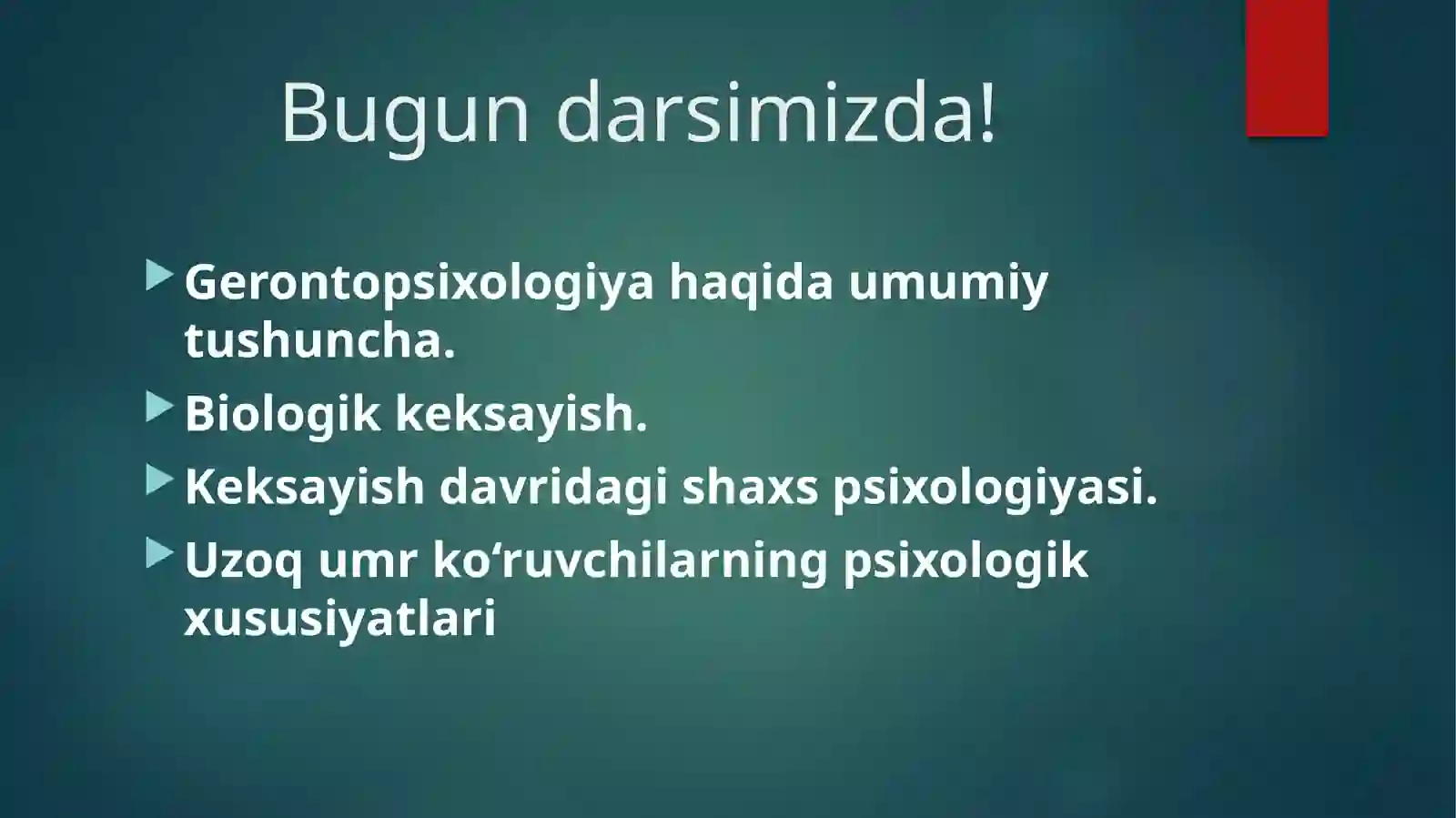 Bugun darsimizda!

Gerontopsixologiya haqida umumiy tushuncha.

Biologik keksayish.

Keksayish davridagi shaxs psixologiyasi.

Uzoq umr ko‘ruvchilarning psixologik xususiyatlari